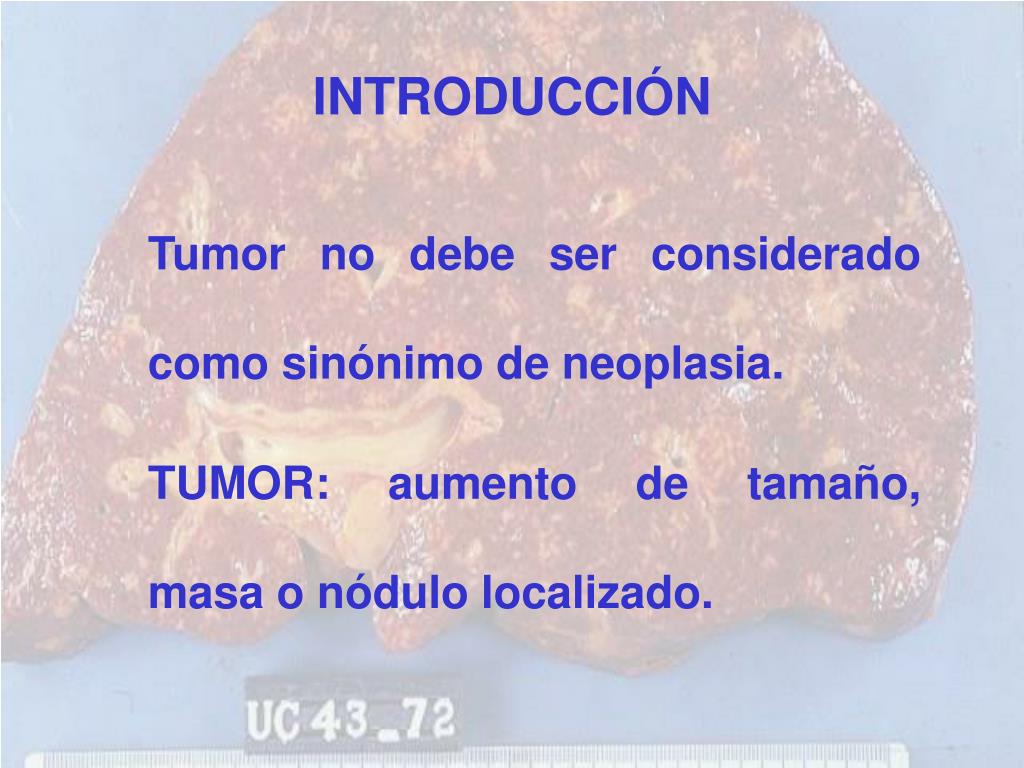 INTRODUCCIÓN

Tumor no debe ser considerado como sinónimo de neoplasia.

TUMOR: aumento de tamaño, masa o nódulo localizado.

UC 43_72